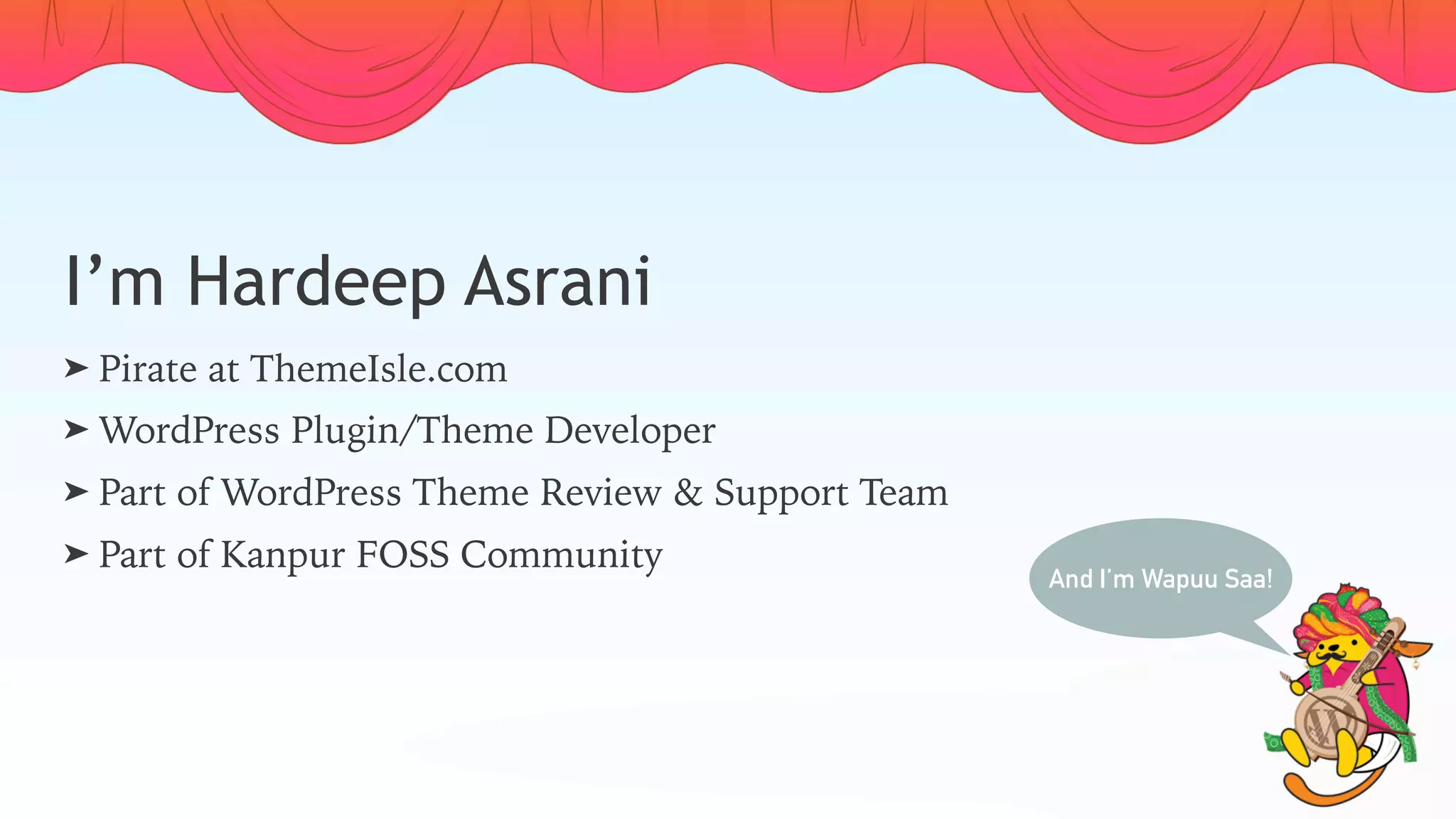 I’m Hardeep Asrani

➤ Pirate at ThemeIsle.com

➤ WordPress Plugin/Theme Developer

➤ Part of WordPress Theme Review & Support Team

➤ Part of Kanpur FOSS Community

And I’m Wapuu Saa!